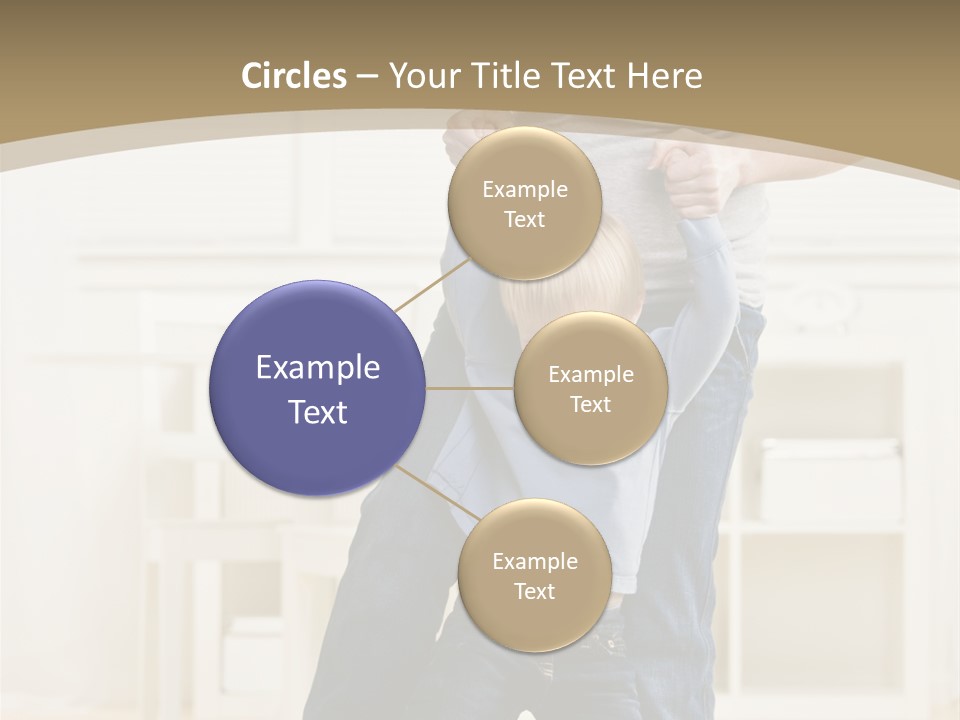 Circles – Your Title Text Here

Example Text

Example Text

Example Text

Example Text